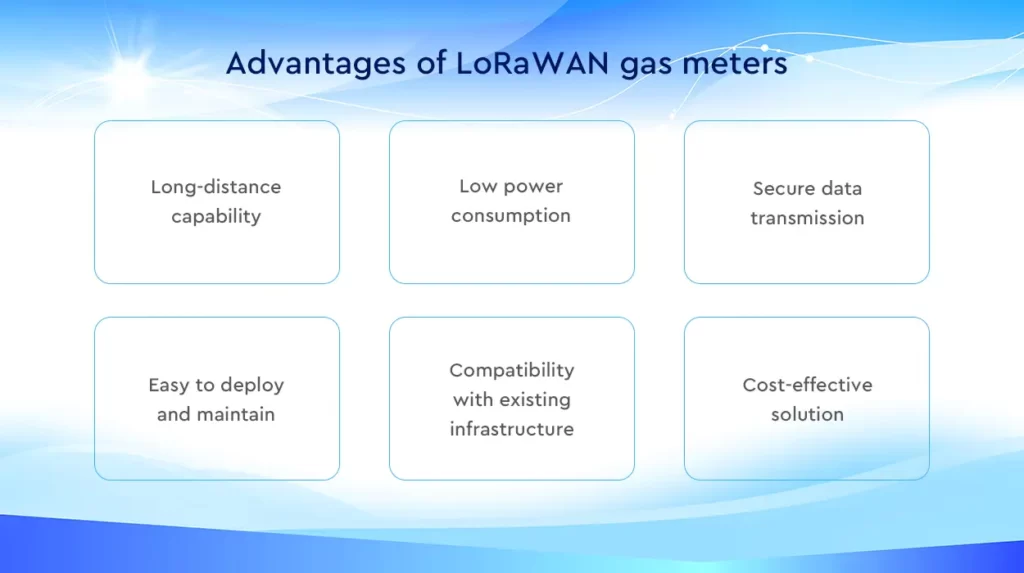 Advantages of LoRaWAN gas meters

Long-distance capability

Low power consumption

Secure data transmission

Easy to deploy and maintain

Compatibility with existing infrastructure

Cost-effective solution